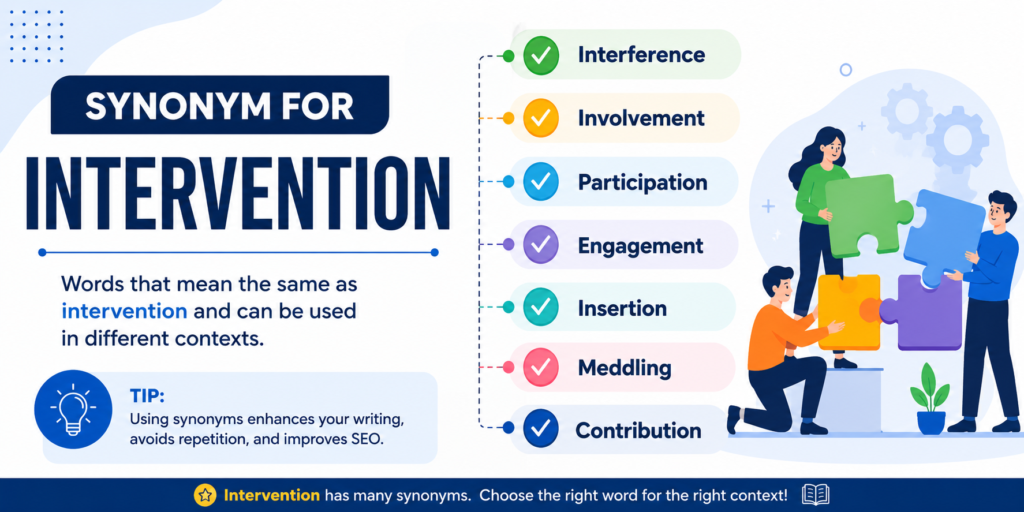 SYNONYM FOR

INTERVENTION

Words that mean the same as intervention and can be used in different contexts.

TIP:
Using synonyms enhances your writing, avoids repetition, and improves SEO.

Interference

Involvement

Participation

Engagement

Insertion

Meddling

Contribution

Intervention has many synonyms. Choose the right word for the right context!